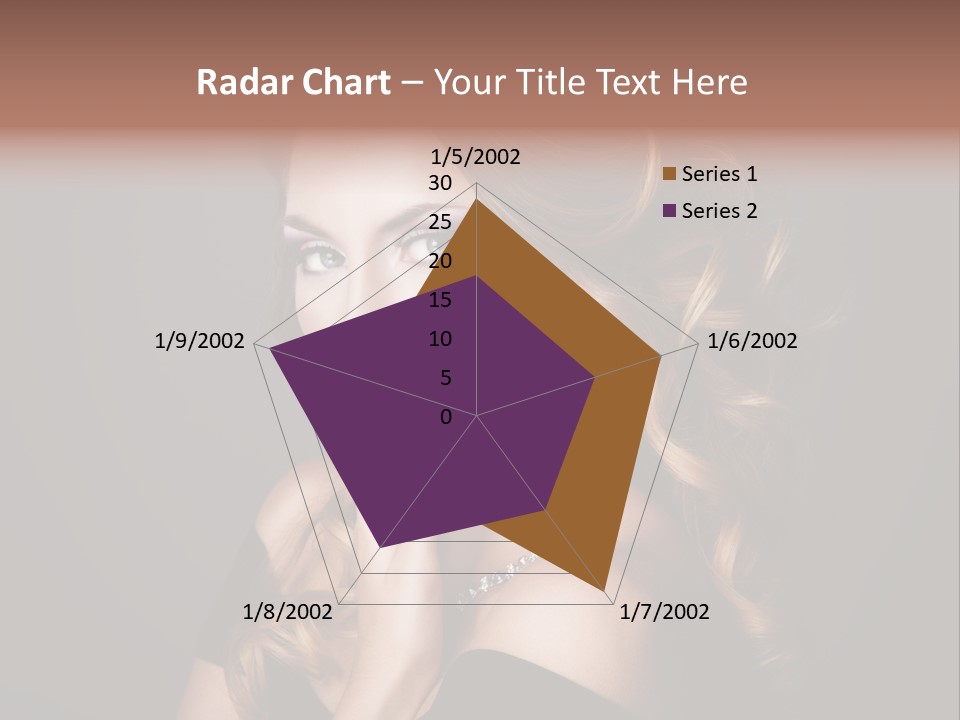 Radar Chart – Your Title Text Here

1/5/2002

30
25
20
15
10
5
0

1/6/2002

1/7/2002

1/8/2002

1/9/2002

Series 1
Series 2